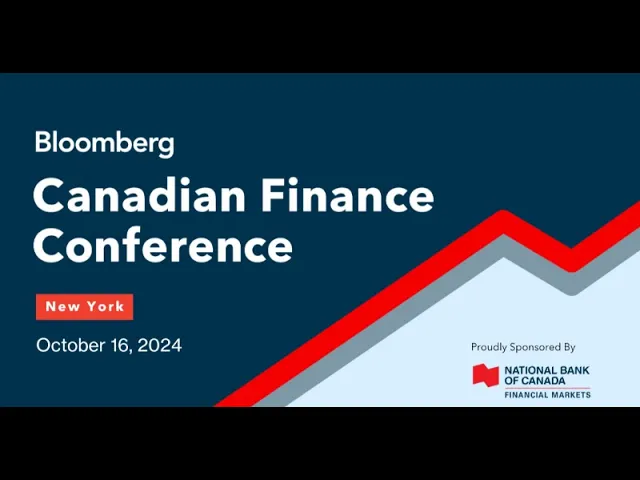 Bloomberg

Canadian Finance Conference

New York

October 16, 2024

Proudly Sponsored By

NATIONAL BANK OF CANADA
FINANCIAL MARKETS